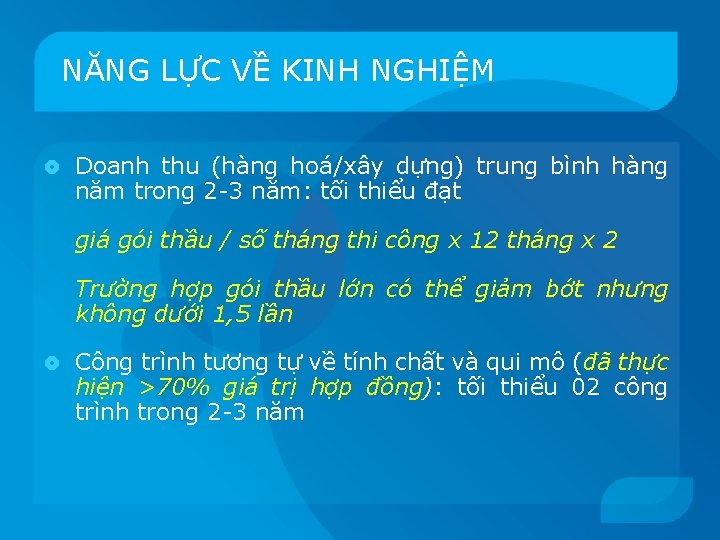 NĂNG LỰC VỀ KINH NGHIỆM

Doanh thu (hàng hoá/xây dựng) trung bình hàng năm trong 2-3 năm: tối thiểu đạt

giá gói thầu / số tháng thi công x 12 tháng x 2

Trường hợp gói thầu lớn có thể giảm bớt nhưng không dưới 1,5 lần

Công trình tương tự về tính chất và qui mô (đã thực hiện >70% giá trị hợp đồng): tối thiểu 02 công trình trong 2-3 năm